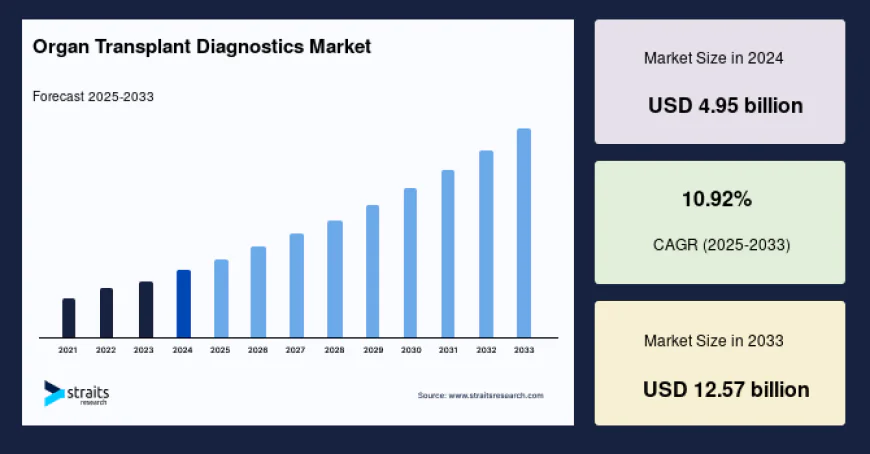 Organ Transplant Diagnostics Market

Forecast 2025-2033

2021 2022 2023 2024 2025 2026 2027 2028 2029 2030 2031 2032 2033

straits research

Source: www.straitsresearch.com

Market Size in 2024

USD 4.95 billion

10.92%

CAGR (2025-2033)

Market Size in 2033

USD 12.57 billion